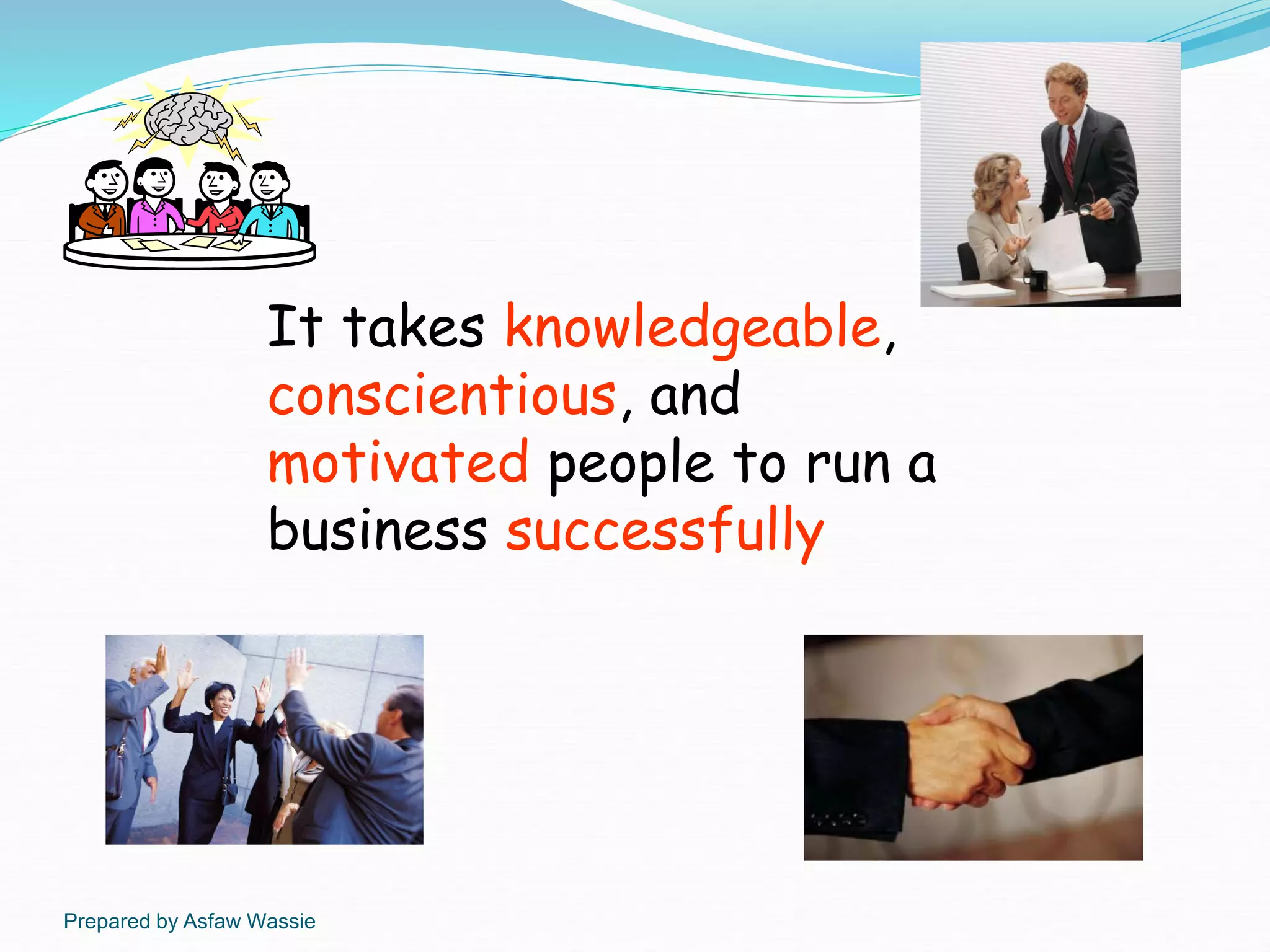 It takes knowledgeable, conscientious, and motivated people to run a business successfully

Prepared by Asfaw Wassie